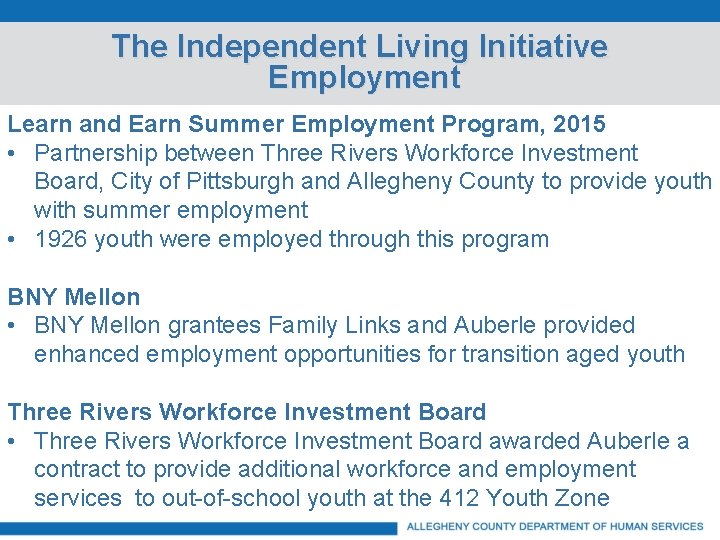 The Independent Living Initiative
Employment

Learn and Earn Summer Employment Program, 2015
• Partnership between Three Rivers Workforce Investment Board, City of Pittsburgh and Allegheny County to provide youth with summer employment
• 1926 youth were employed through this program

BNY Mellon
• BNY Mellon grantees Family Links and Auberle provided enhanced employment opportunities for transition aged youth

Three Rivers Workforce Investment Board
• Three Rivers Workforce Investment Board awarded Auberle a contract to provide additional workforce and employment services to out-of-school youth at the 412 Youth Zone

ALLEGHENY COUNTY DEPARTMENT OF HUMAN SERVICES